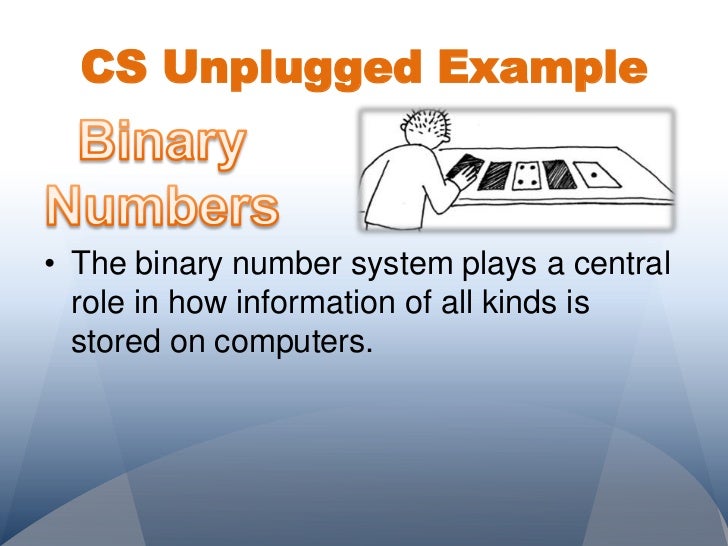 CS Unplugged Example

Binary Numbers

• The binary number system plays a central role in how information of all kinds is stored on computers.